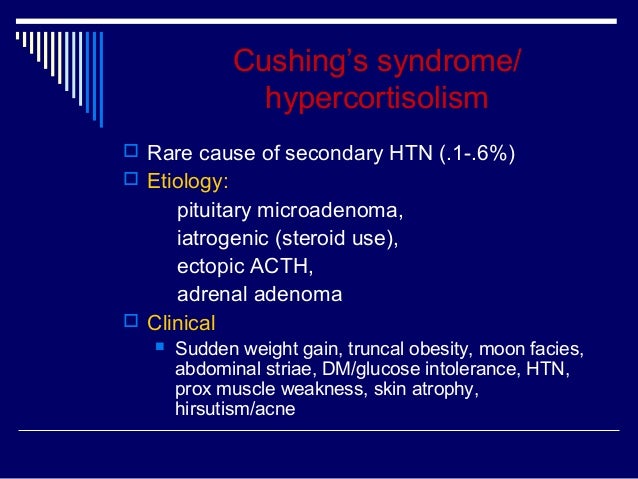 Cushing's syndrome/ hypercortisolism

Rare cause of secondary HTN (.1-.6%)

Etiology:

pituitary microadenoma,

iatrogenic (steroid use),

ectopic ACTH,

adrenal adenoma

Clinical

Sudden weight gain, truncal obesity, moon facies, abdominal striae, DM/glucose intolerance, HTN, prox muscle weakness, skin atrophy, hirsutism/acne